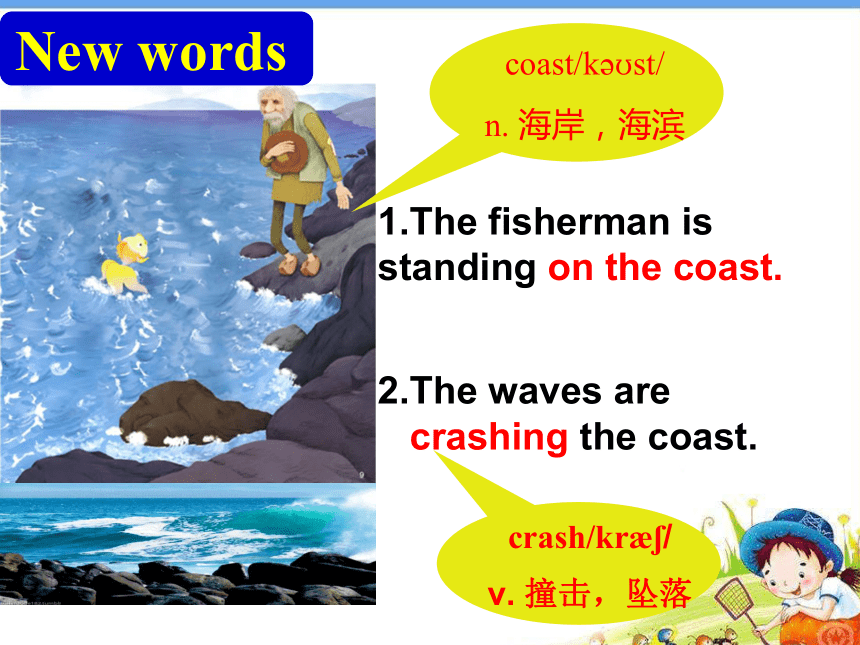 New words

coast/kəʊst/

n. 海岸，海滨

1.The fisherman is standing on the coast.

2.The waves are crashing the coast.

crash/kræʃ/

v. 撞击，坠落